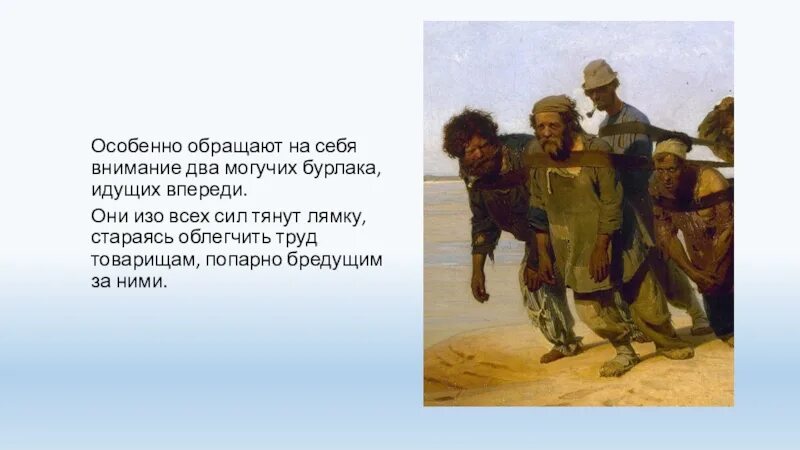 Особенно обращают на себя внимание два могучих бурлака, идущих впереди.

Они изо всех сил тянут лямку, стараясь облегчить труд товарищам, попарно бредущим за ними.